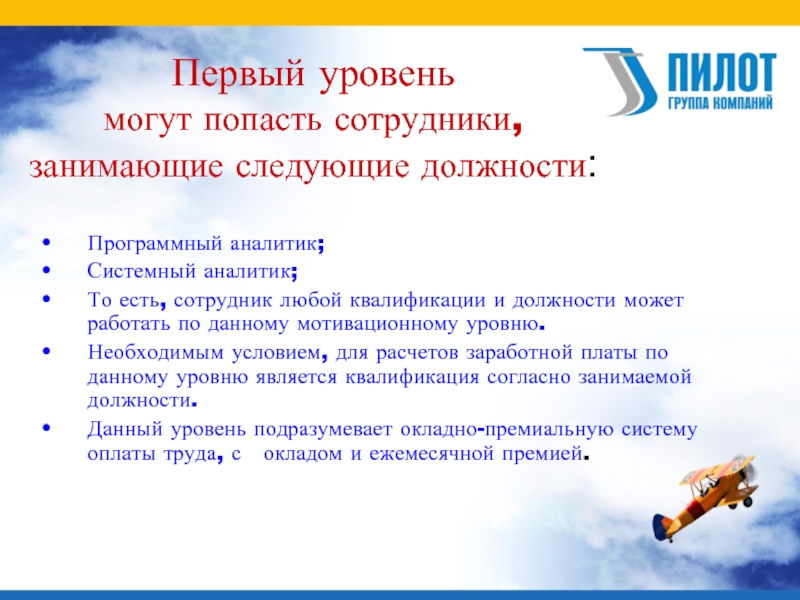 Первый уровень
могут попасть сотрудники,
занимающие следующие должности:

ПИЛОТ
ГРУППА КОМПАНИЙ

• Программный аналитик;
• Системный аналитик;
• То есть, сотрудник любой квалификации и должности может работать по данному мотивационному уровню.
• Необходимым условием, для расчетов заработной платы по данному уровню является квалификация согласно занимаемой должности.
• Данный уровень подразумевает окладно-премиальную систему оплаты труда, с окладом и ежемесячной премией.